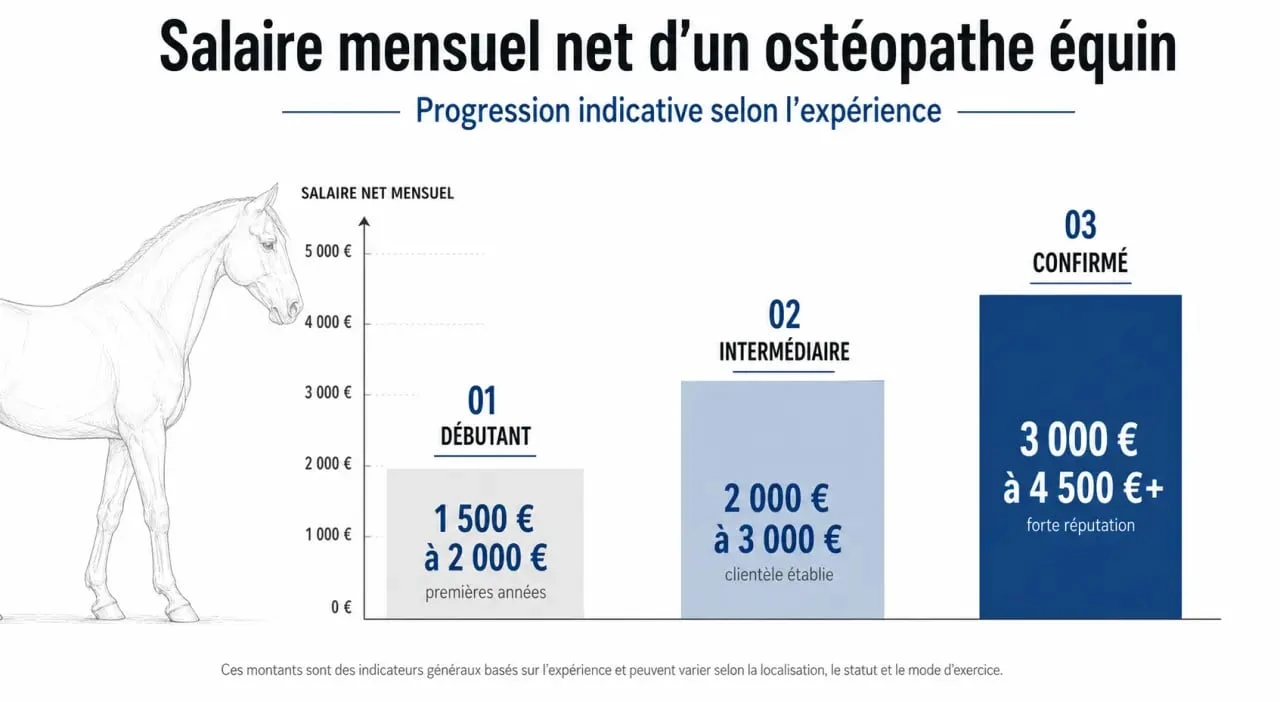 Salaire mensuel net d'un ostéopathe équin

Progression indicative selon l'expérience

SALAIRE NET MENSUEL

5 000 €
4 000 €
3 000 €
2 000 €
1 000 €
0 €

01
DÉBUTANT
1 500 €
à 2 000 €
premières années

02
INTERMÉDIAIRE
2 000 €
à 3 000 €
clientèle établie

03
CONFIRMÉ
3 000 €
à 4 500 €+
forte réputation

Ces montants sont des indicateurs généraux basés sur l'expérience et peuvent varier selon la localisation, le statut et le mode d'exercice.